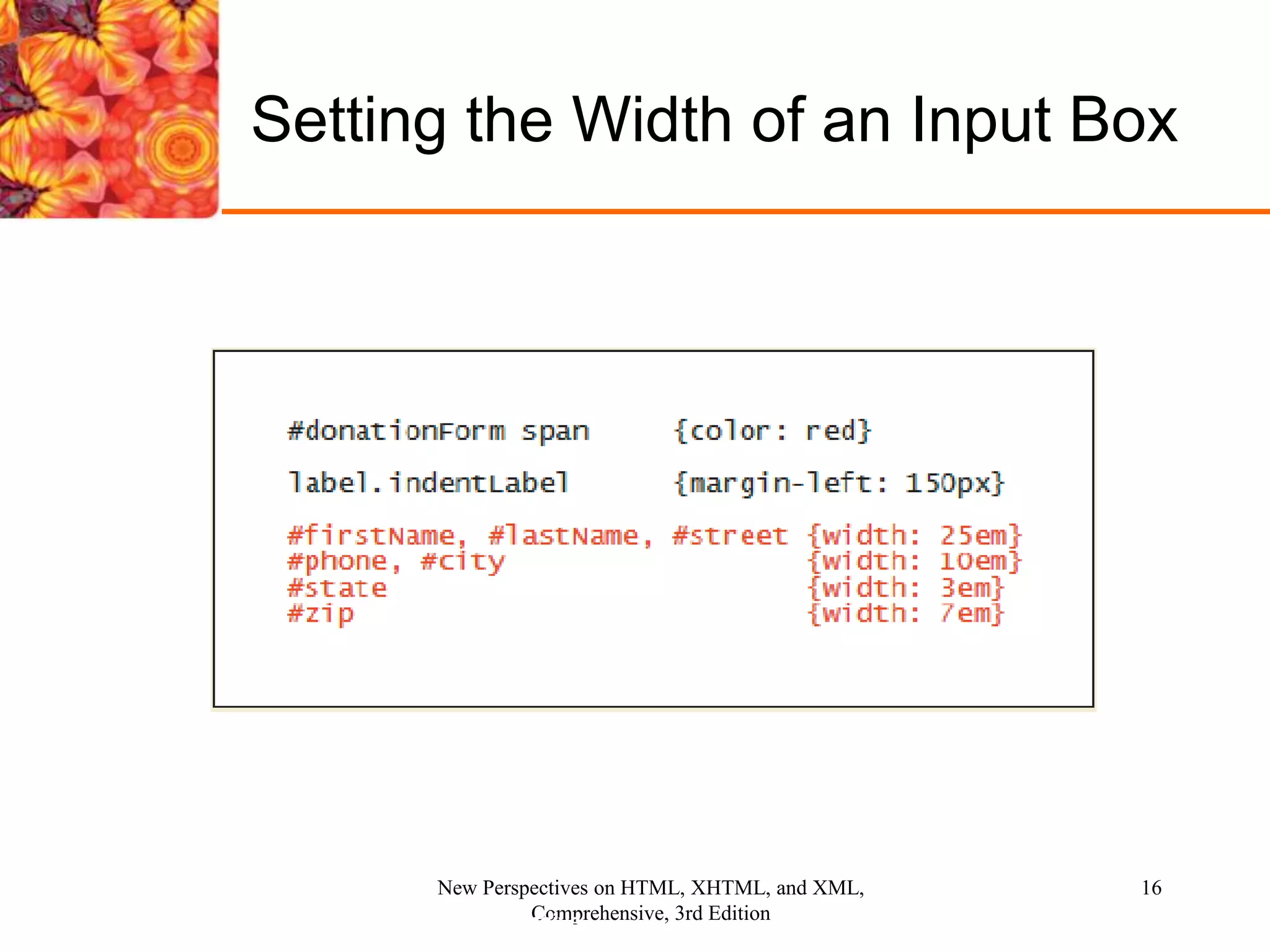 Setting the Width of an Input Box

#donationForm span {color: red}

label.indentLabel {margin-left: 150px}

#firstName, #lastName, #street {width: 25em}
#phone, #city {width: 10em}
#state {width: 3em}
#zip {width: 7em}

New Perspectives on HTML, XHTML, and XML, Comprehensive, 3rd Edition

16